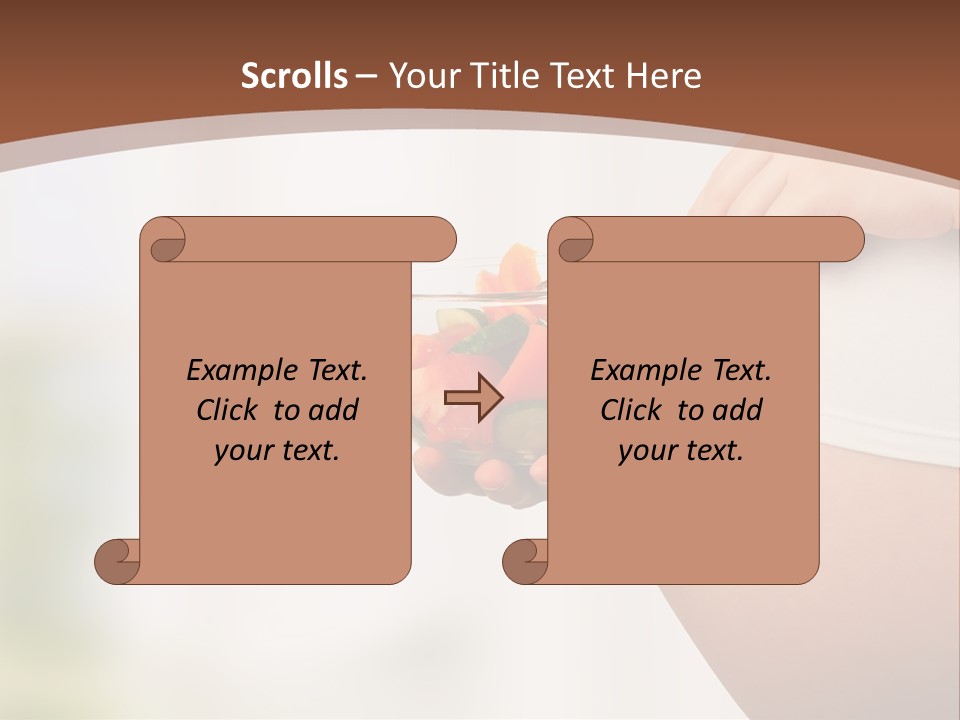 Scrolls – Your Title Text Here

Example Text. Click to add your text.

Example Text. Click to add your text.